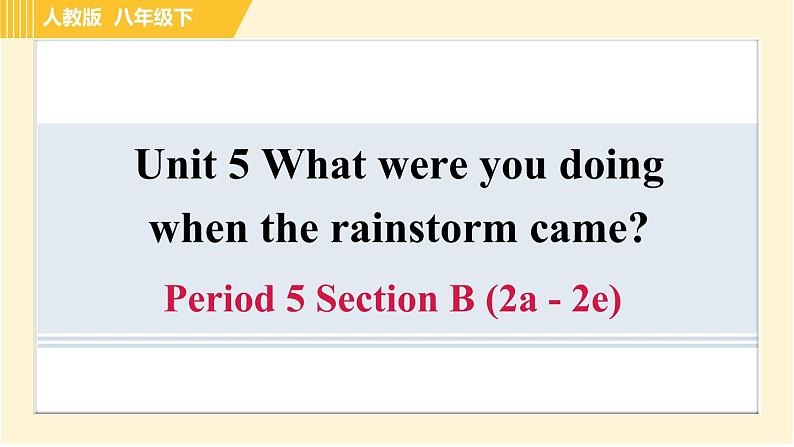 人教版 八年级下

Unit 5 What were you doing when the rainstorm came?

Period 5 Section B (2a - 2e)